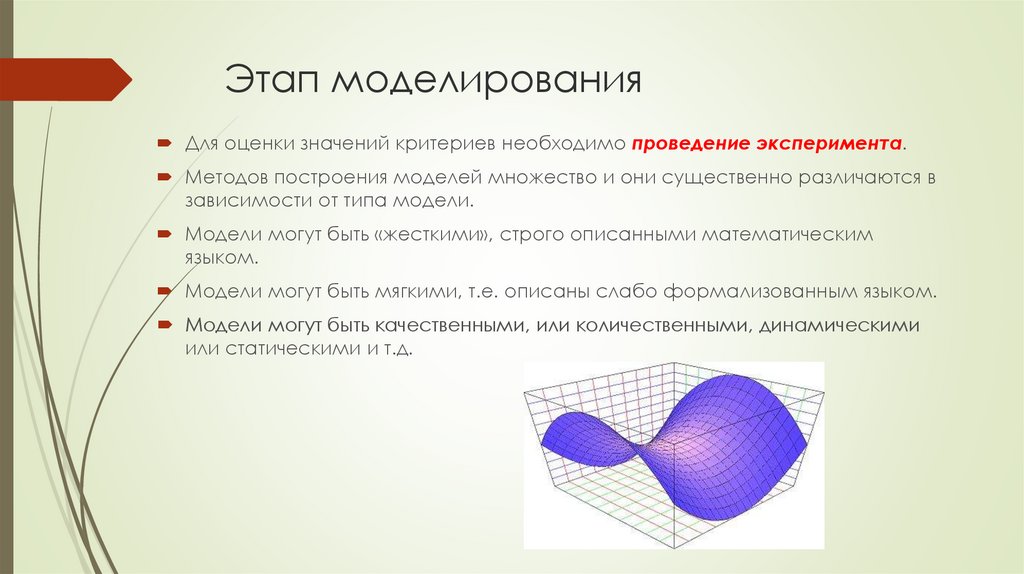 Этап моделирования

Для оценки значений критериев необходимо проведение эксперимента.

Методов построения моделей множество и они существенно различаются в зависимости от типа модели.

Модели могут быть «жесткими», строго описанными математическим языком.

Модели могут быть мягкими, т.е. описаны слабо формализованным языком.

Модели могут быть качественными, или количественными, динамическими или статическими и т.д.